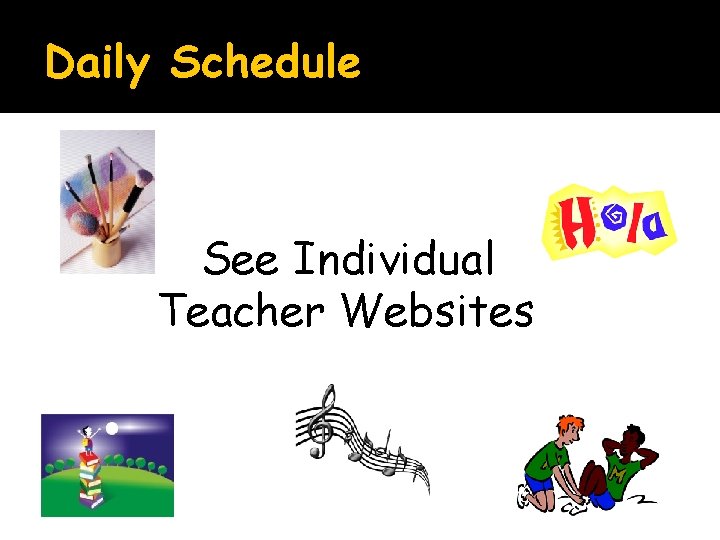 Daily Schedule

Hola

See Individual Teacher Websites

M